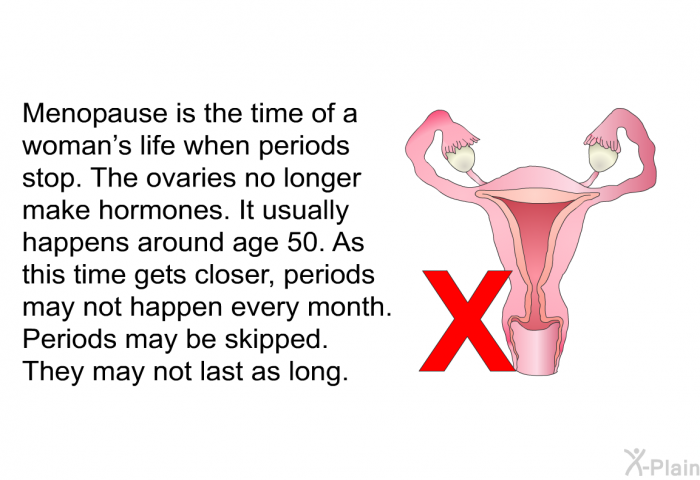 Menopause is the time of a woman's life when periods stop. The ovaries no longer make hormones. It usually happens around age 50. As this time gets closer, periods may not happen every month. Periods may be skipped. They may not last as long.

X

X-Plain